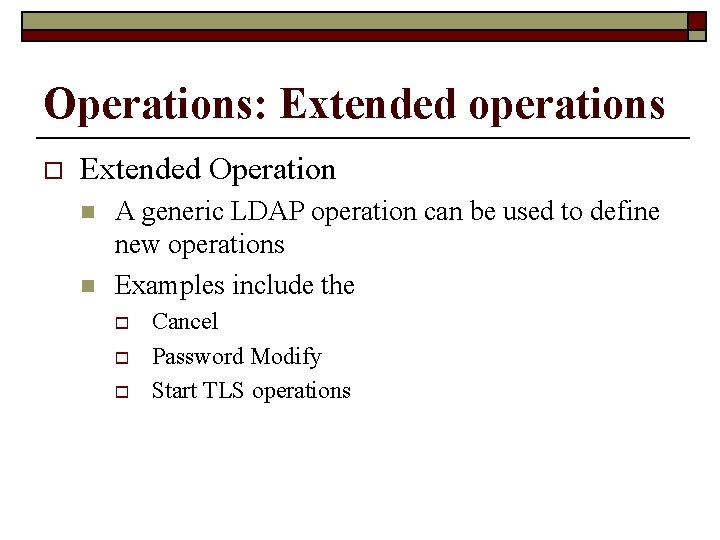 Operations: Extended operations

Extended Operation

A generic LDAP operation can be used to define new operations

Examples include the

Cancel

Password Modify

Start TLS operations